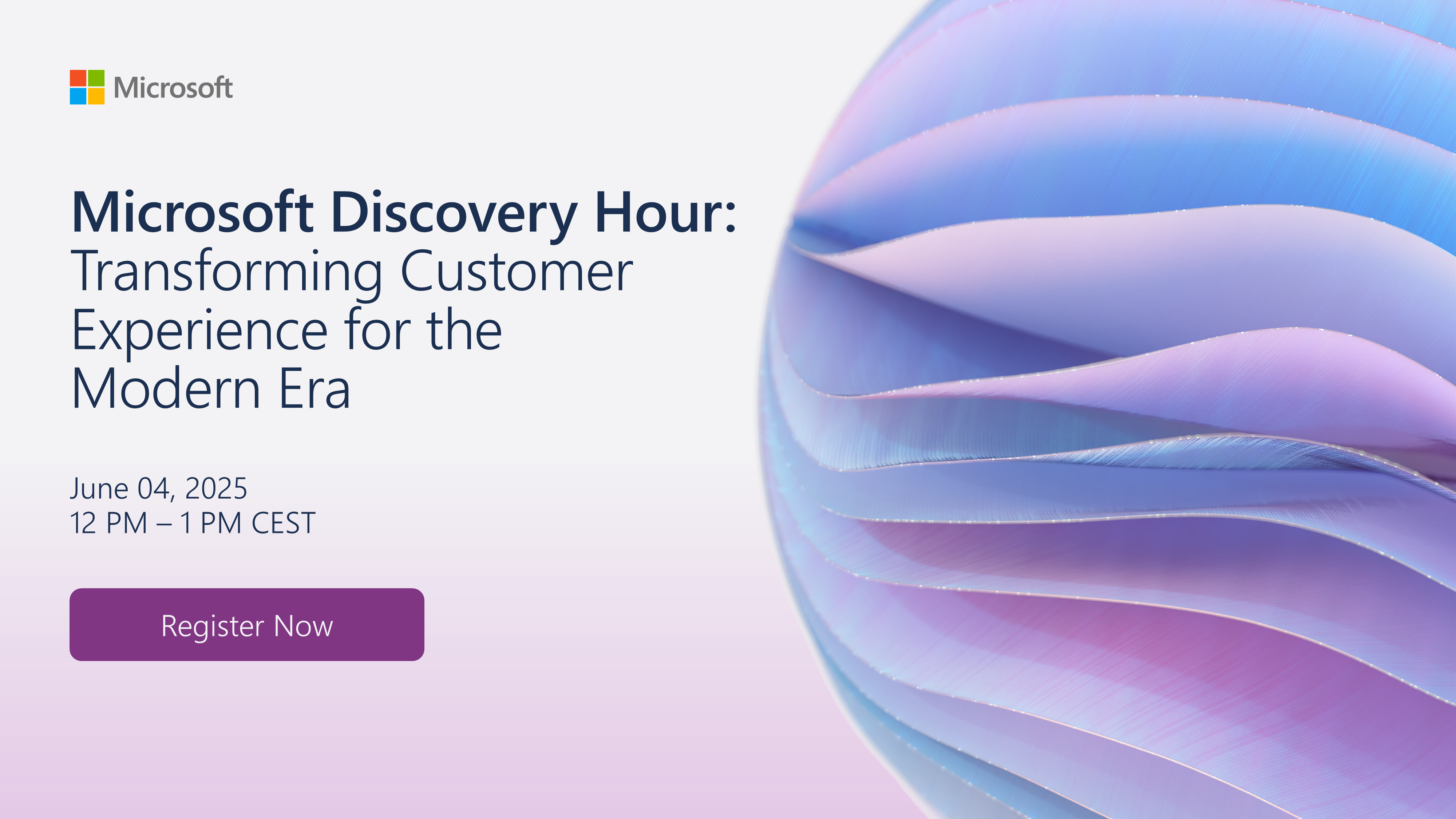 Microsoft

Microsoft Discovery Hour: Transforming Customer Experience for the Modern Era

June 04, 2025
12 PM – 1 PM CEST

Register Now